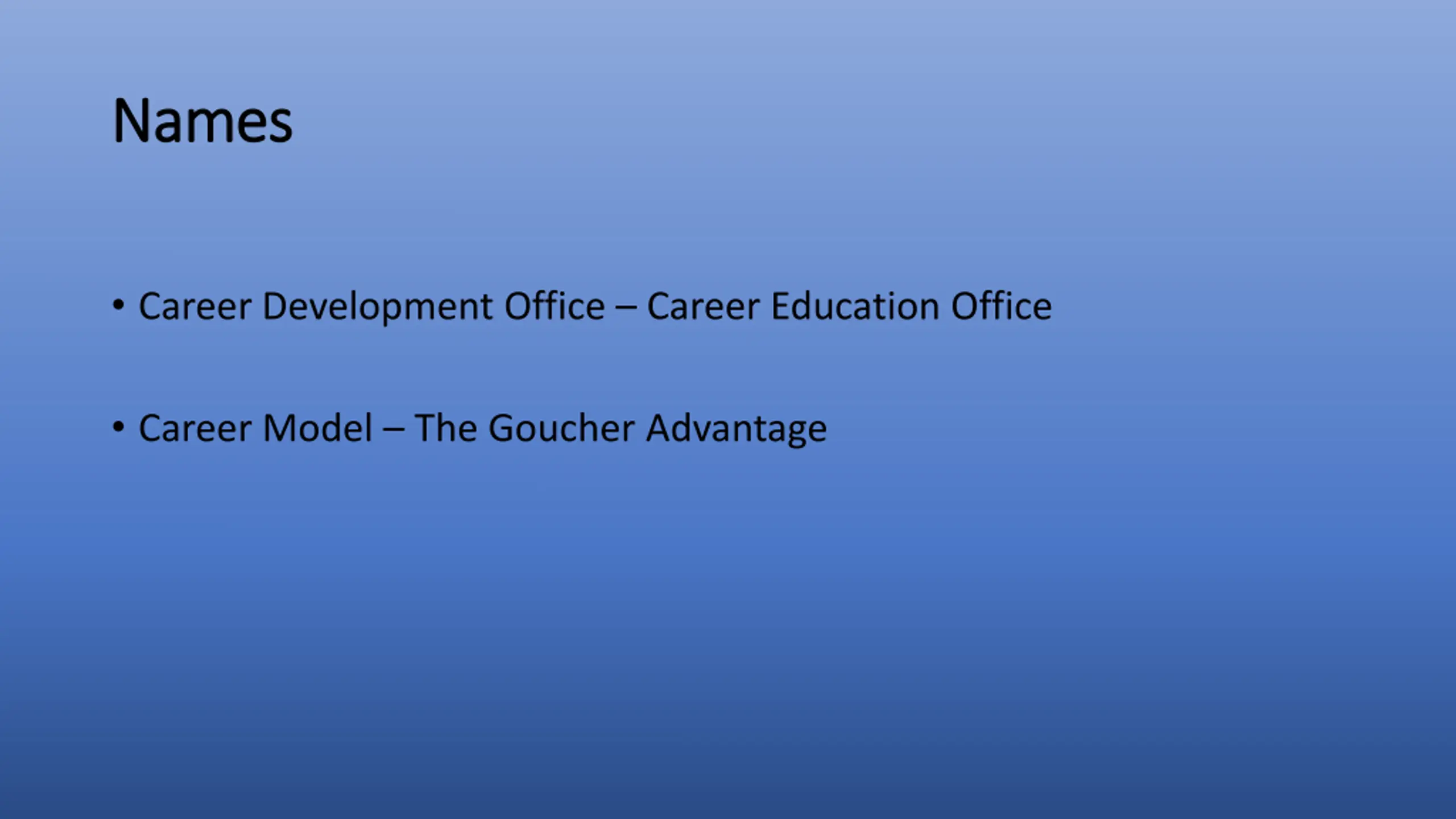 Names

• Career Development Office – Career Education Office

• Career Model – The Goucher Advantage